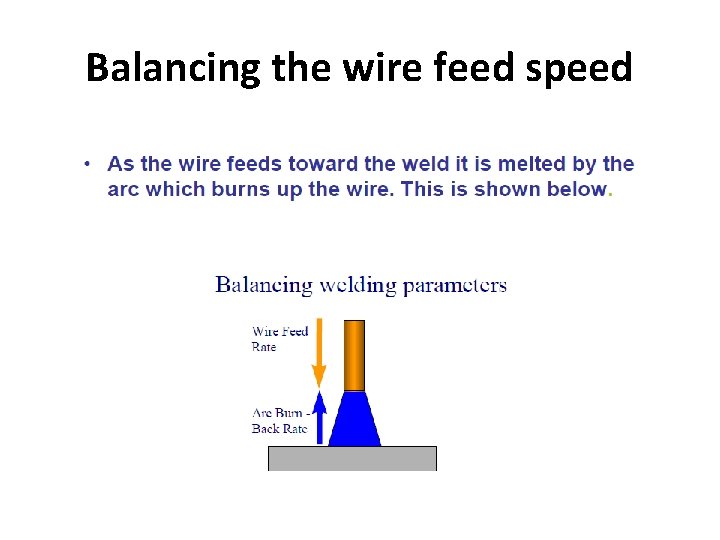 Balancing the wire feed speed

• As the wire feeds toward the weld it is melted by the arc which burns up the wire. This is shown below.

Balancing welding parameters

Wire Feed Rate

Arc Burn - Back Rate